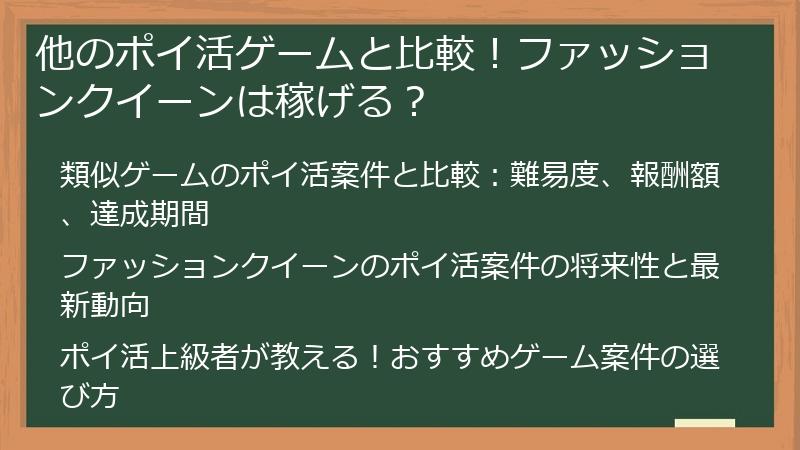 他のポイ活ゲームと比較！ファッションクイーンは稼げる？

類似ゲームのポイ活案件と比較：難易度、報酬額、達成期間

ファッションクイーンのポイ活案件の将来性と最新動向

ポイ活上級者が教える！おすすめゲーム案件の選び方